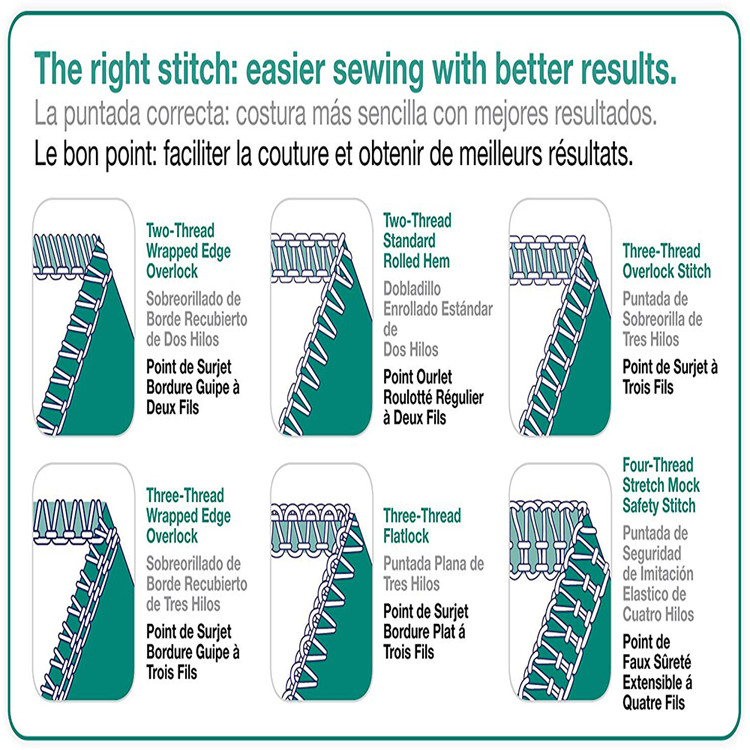 The right stitch: easier sewing with better results.
La puntada correcta: costura más sencilla con mejores resultados.
Le bon point: faciliter la couture et obtenir de meilleurs résultats.

Two-Thread Wrapped Edge Overlock
Sobreorillado de Borde Recubierto de Dos Hilos
Point de Surjet Bordure Guipe à Deux Fils

Two-Thread Standard Rolled Hem
Dobladillo Enrollado Estándar de Dos Hilos
Point Ourlet Roulotté Régulier à Deux Fils

Three-Thread Overlock Stitch
Puntada de Sobreorilla de Tres Hilos
Point de Surjet à Trois Fils

Three-Thread Wrapped Edge Overlock
Sobreorillado de Borde Recubierto de Tres Hilos
Point de Surjet Bordure Guipe à Trois Fils

Three-Thread Flatlock
Puntada Plana de Tres Hilos
Point de Surjet Bordure Plat á Trois Fils

Four-Thread Stretch Mock Safety Stitch
Puntada de Seguridad de Imitación Elastico de Cuatro Hilos
Point de Faux Sûreté Extensible á Quatre Fils